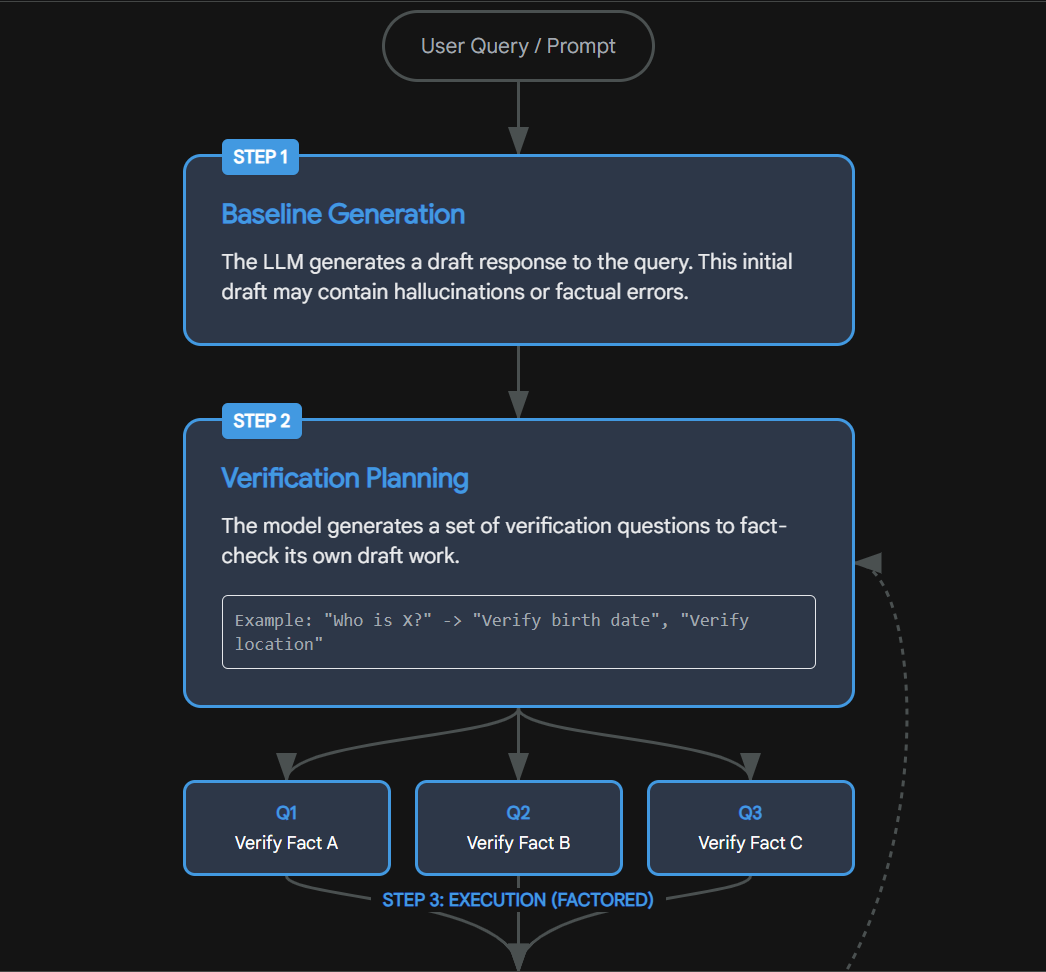 User Query / Prompt

STEP 1

Baseline Generation

The LLM generates a draft response to the query. This initial draft may contain hallucinations or factual errors.

STEP 2

Verification Planning

The model generates a set of verification questions to fact-check its own draft work.

Example: "Who is X?" -> "Verify birth date", "Verify location"

Q1
Verify Fact A

Q2
Verify Fact B

Q3
Verify Fact C

STEP 3: EXECUTION (FACTORED)